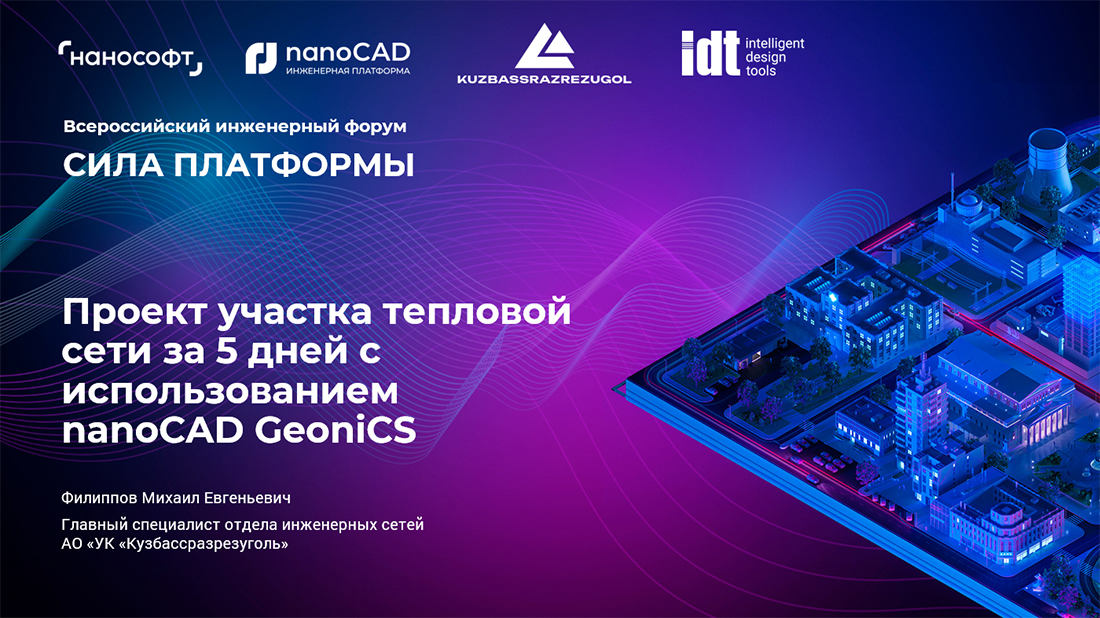 нанософт

nanoCAD
ИНЖЕНЕРНАЯ ПЛАТФОРМА

KUZBASSRAZREZUGOL

idt intelligent design tools

Всероссийский инженерный форум
СИЛА ПЛАТФОРМЫ

Проект участка тепловой сети за 5 дней с использованием nanoCAD GeoniCS

Филиппов Михаил Евгеньевич

Главный специалист отдела инженерных сетей АО «УК «Кузбассразрезуголь»